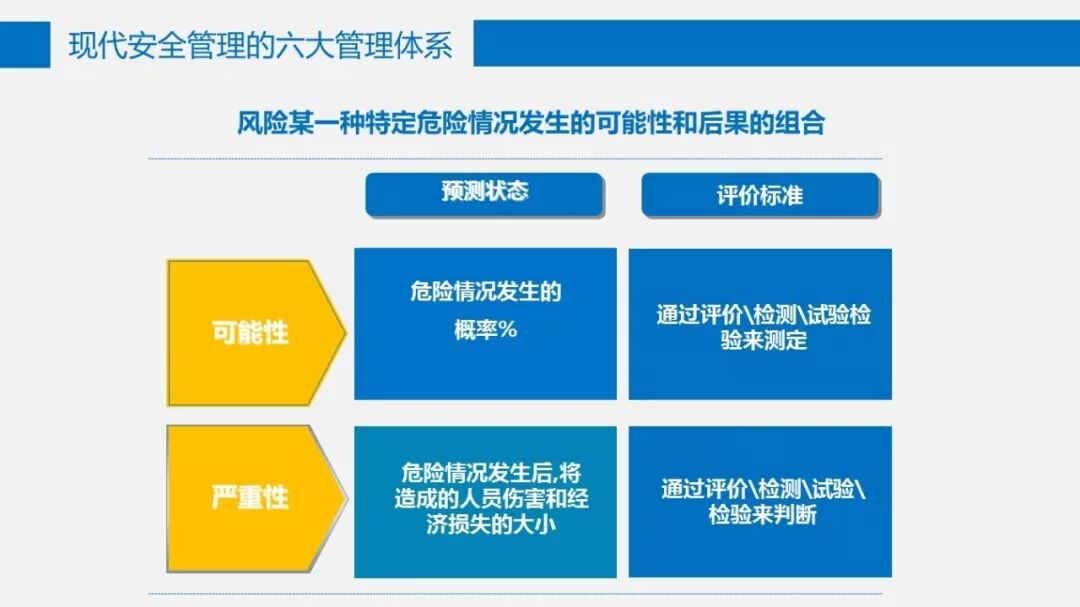 现代安全管理的六大管理体系

风险某一种特定危险情况发生的可能性和后果的组合

|  | 预测状态 | 评价标准 |
|---|---|---|
| 可能性 | 危险情况发生的概率% | 通过评价\检测\试验检验来测定 |
| 严重性 | 危险情况发生后,将造成的人员伤害和经济损失的大小 | 通过评价\检测\试验\检验来判断 |